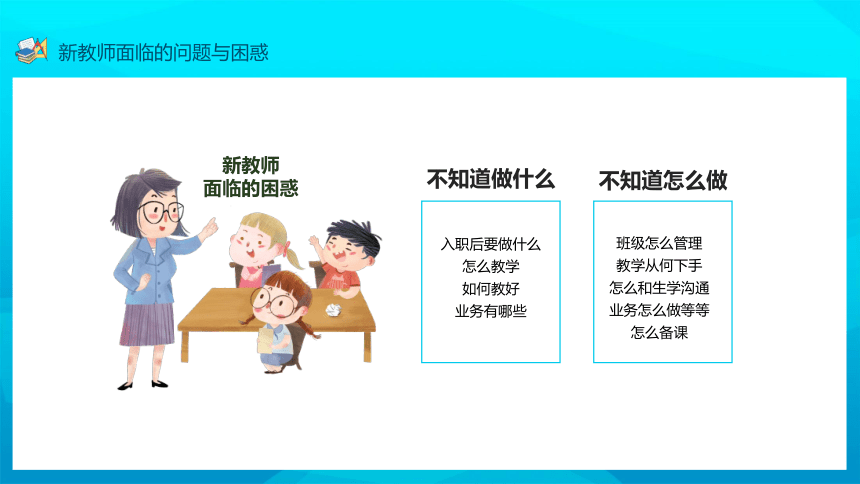 新教师面临的问题与困惑

新教师
面临的困惑

不知道做什么

入职后要做什么
怎么教学
如何教好
业务有哪些

不知道怎么做

班级怎么管理
教学从何下手
怎么和生学沟通
业务怎么做等等
怎么备课